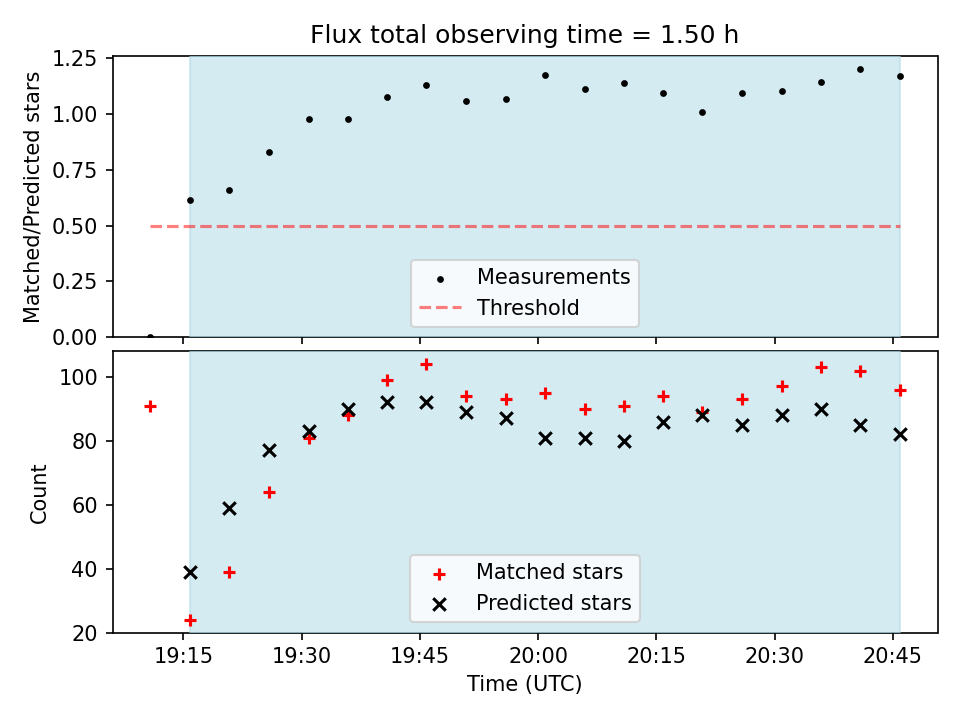 Flux total observing time = 1.50 h

Matched/Predicted stars

1.25
1.00
0.75
0.50
0.25
0.00

Measurements
Threshold

Count

100
80
60
40
20

Matched stars
Predicted stars

19:15
19:30
19:45
20:00
20:15
20:30
20:45

Time (UTC)